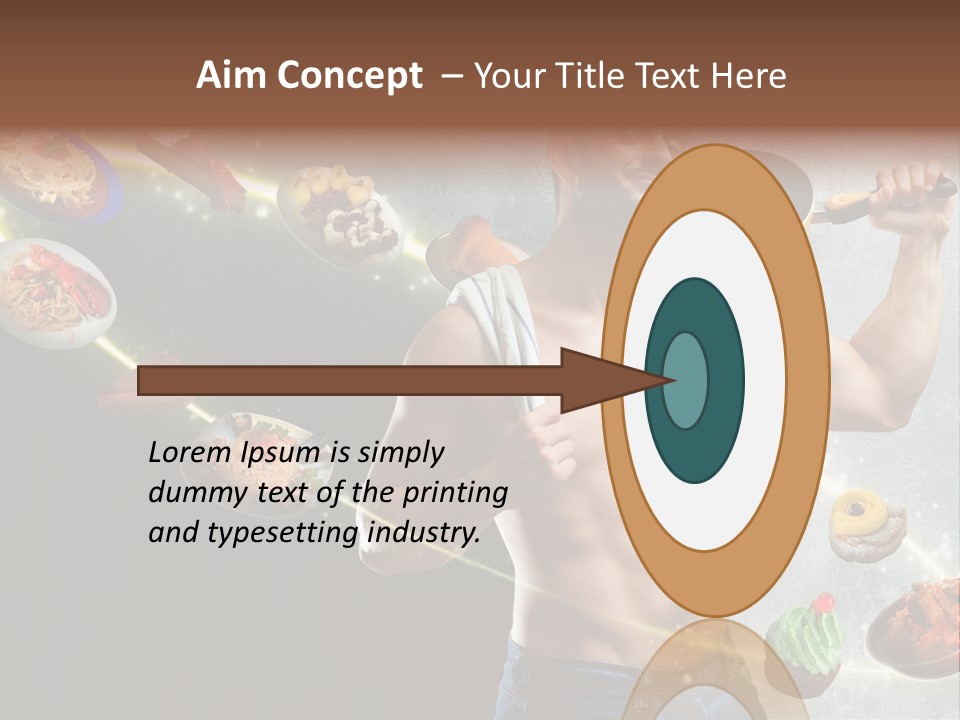 Aim Concept – Your Title Text Here

Lorem Ipsum is simply dummy text of the printing and typesetting industry.